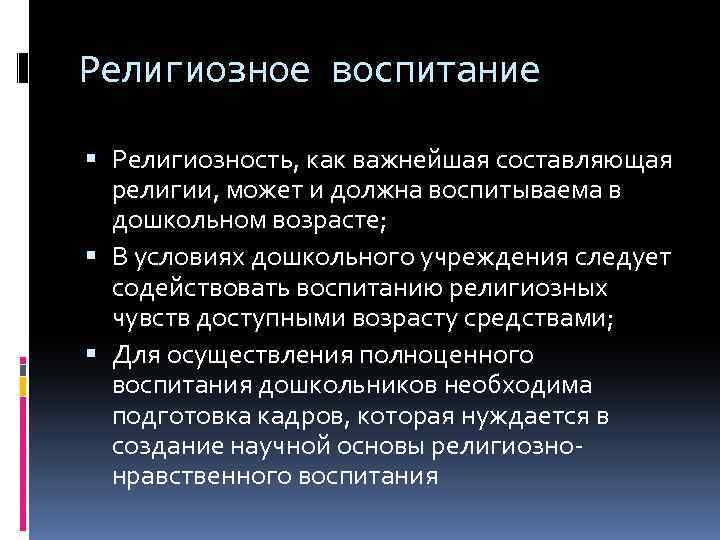 Религиозное воспитание

▪ Религиозность, как важнейшая составляющая религии, может и должна воспитываема в дошкольном возрасте;
▪ В условиях дошкольного учреждения следует содействовать воспитанию религиозных чувств доступными возрасту средствами;
▪ Для осуществления полноценного воспитания дошкольников необходима подготовка кадров, которая нуждается в создание научной основы религиозно-нравственного воспитания